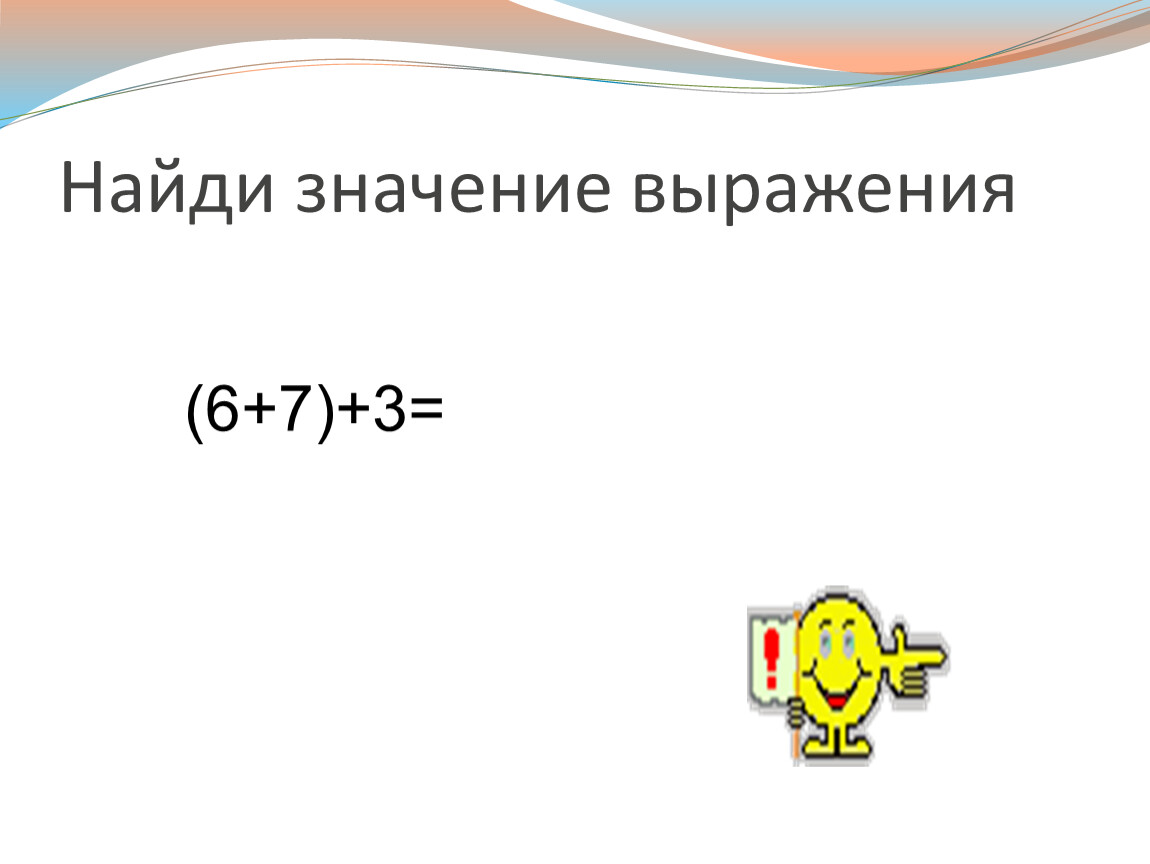 Найди значение выражения

$(6+7)+3=$

!